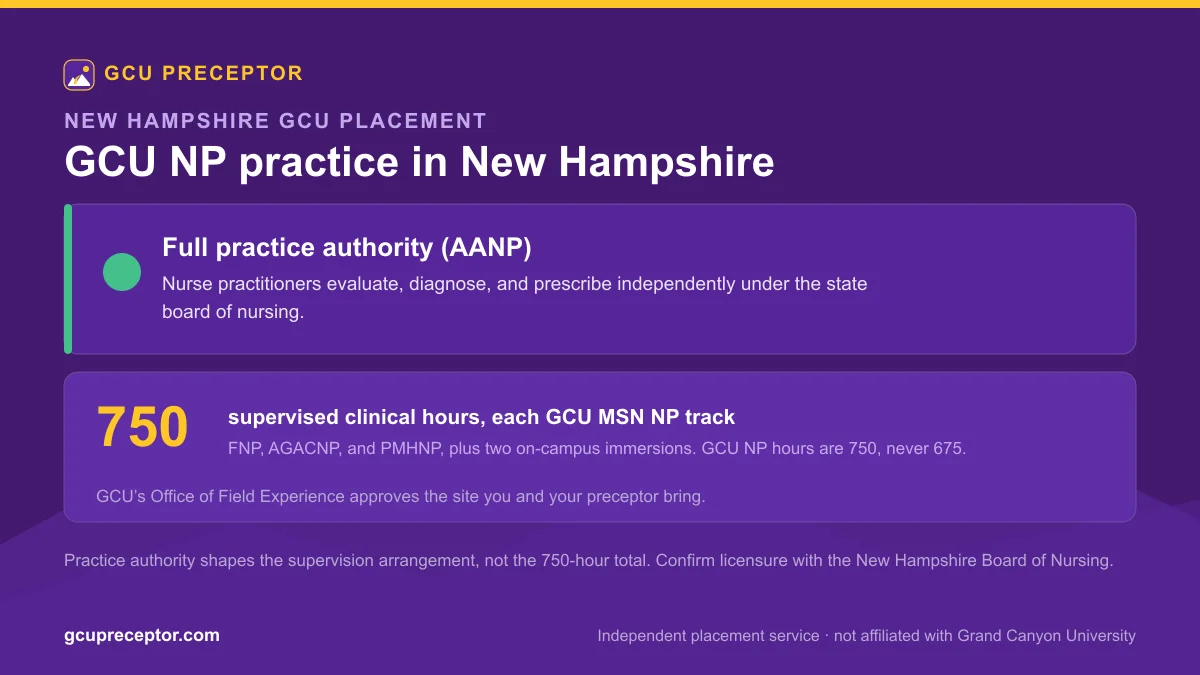 GCU PRECEPTOR

NEW HAMPSHIRE GCU PLACEMENT

GCU NP practice in New Hampshire

Full practice authority (AANP)

Nurse practitioners evaluate, diagnose, and prescribe independently under the state board of nursing.

750

supervised clinical hours, each GCU MSN NP track

FNP, AGACNP, and PMHNP, plus two on-campus immersions. GCU NP hours are 750, never 675.

GCU's Office of Field Experience approves the site you and your preceptor bring.

Practice authority shapes the supervision arrangement, not the 750-hour total. Confirm licensure with the New Hampshire Board of Nursing.

gcupreceptor.com

Independent placement service · not affiliated with Grand Canyon University